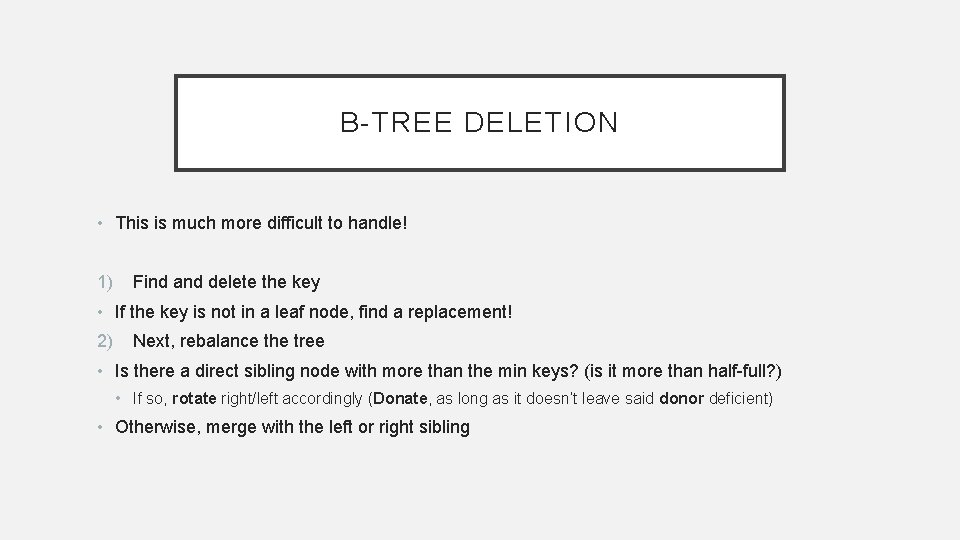 B-TREE DELETION

• This is much more difficult to handle!

1) Find and delete the key

• If the key is not in a leaf node, find a replacement!

2) Next, rebalance the tree

• Is there a direct sibling node with more than the min keys? (is it more than half-full?)

• If so, rotate right/left accordingly (Donate, as long as it doesn't leave said donor deficient)

• Otherwise, merge with the left or right sibling